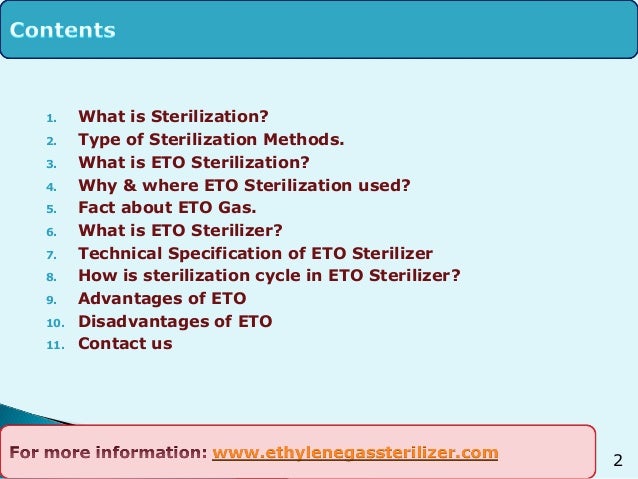 Contents

1. What is Sterilization?
2. Type of Sterilization Methods.
3. What is ETO Sterilization?
4. Why & where ETO Sterilization used?
5. Fact about ETO Gas.
6. What is ETO Sterilizer?
7. Technical Specification of ETO Sterilizer
8. How is sterilization cycle in ETO Sterilizer?
9. Advantages of ETO
10. Disadvantages of ETO
11. Contact us

For more information: www.ethylenegassterilizer.com

2